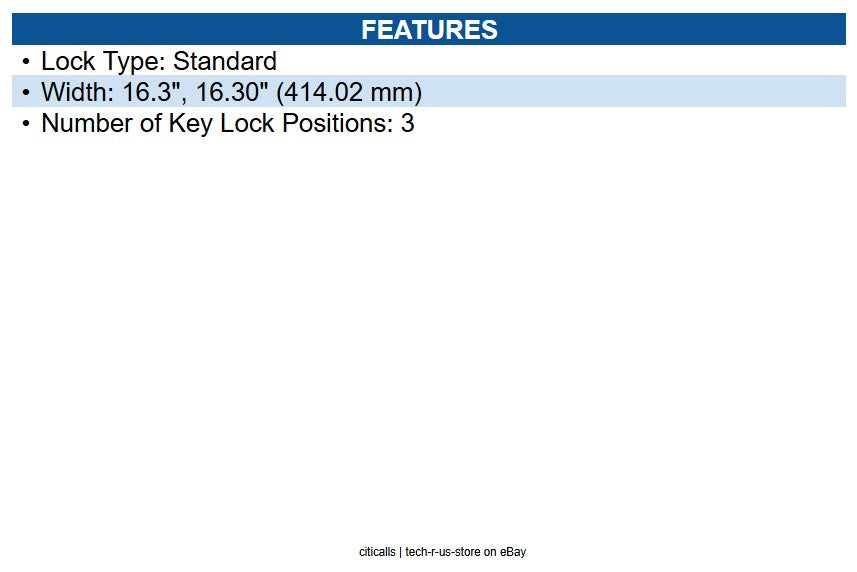 FEATURES

• Lock Type: Standard
• Width: 16.3", 16.30" (414.02 mm)
• Number of Key Lock Positions: 3

citicalls | tech-r-us-store on eBay